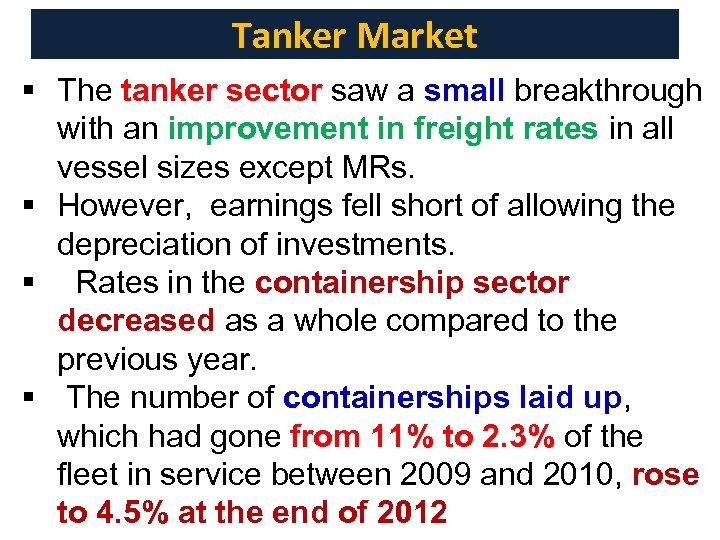 Tanker Market

▪ The tanker sector saw a small breakthrough with an improvement in freight rates in all vessel sizes except MRs.
▪ However, earnings fell short of allowing the depreciation of investments.
▪ Rates in the containership sector decreased as a whole compared to the previous year.
▪ The number of containerships laid up, which had gone from 11% to 2.3% of the fleet in service between 2009 and 2010, rose to 4.5% at the end of 2012